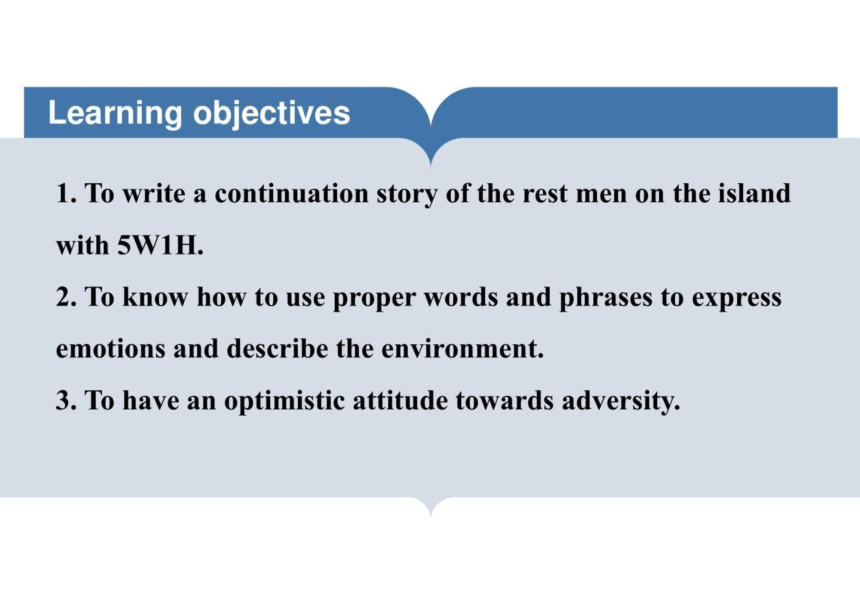 Learning objectives

1. To write a continuation story of the rest men on the island with 5W1H.

2. To know how to use proper words and phrases to express emotions and describe the environment.

3. To have an optimistic attitude towards adversity.